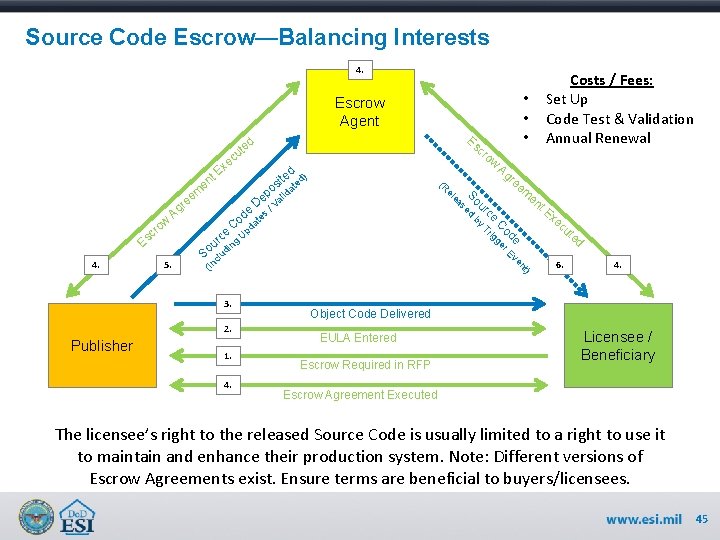 Source Code Escrow—Balancing Interests

4.

Escrow Agent

Costs / Fees:
• Set Up
• Code Test & Validation
• Annual Renewal

Escrow Agreement Executed

Source Code Deposited (Including Updates / Validated)

Source Code (Released by Trigger Event)

Escrow Agreement Executed

4.

5.

6.

4.

Publisher

3.
Object Code Delivered

2.
EULA Entered

1.
Escrow Required in RFP

4.
Escrow Agreement Executed

Licensee / Beneficiary

The licensee's right to the released Source Code is usually limited to a right to use it to maintain and enhance their production system. Note: Different versions of Escrow Agreements exist. Ensure terms are beneficial to buyers/licensees.

DoD ESI

www.esi.mil 45